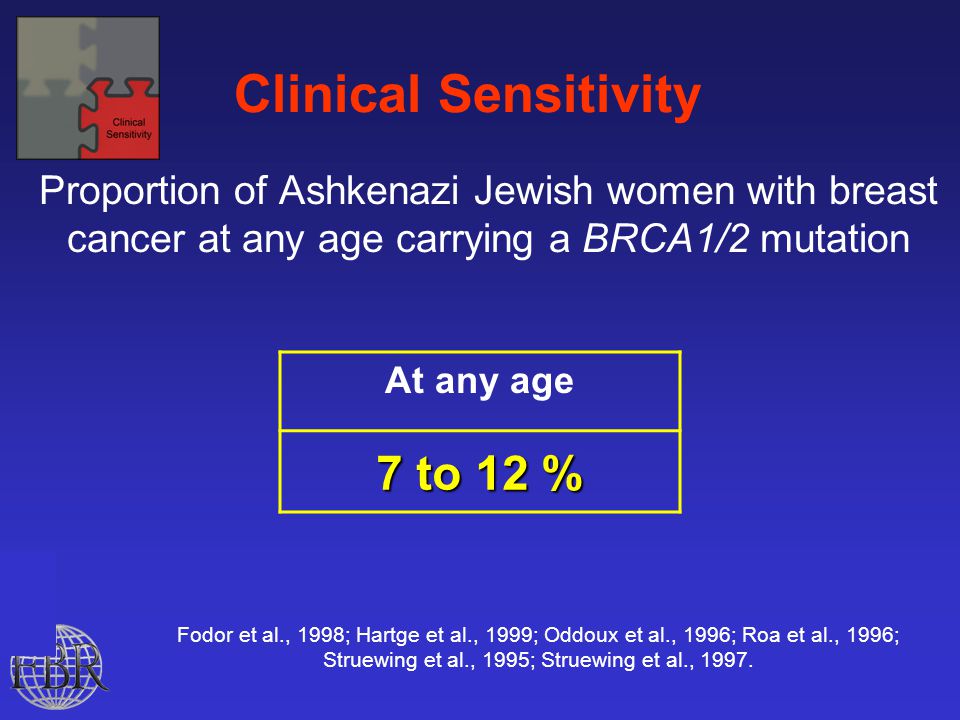 Clinical Sensitivity

Clinical Sensitivity

Proportion of Ashkenazi Jewish women with breast cancer at any age carrying a BRCA1/2 mutation

| At any age |
|---|
| 7 to 12 % |

Fodor et al., 1998; Hartge et al., 1999; Oddoux et al., 1996; Roa et al., 1996; Struewing et al., 1995; Struewing et al., 1997.

FBR